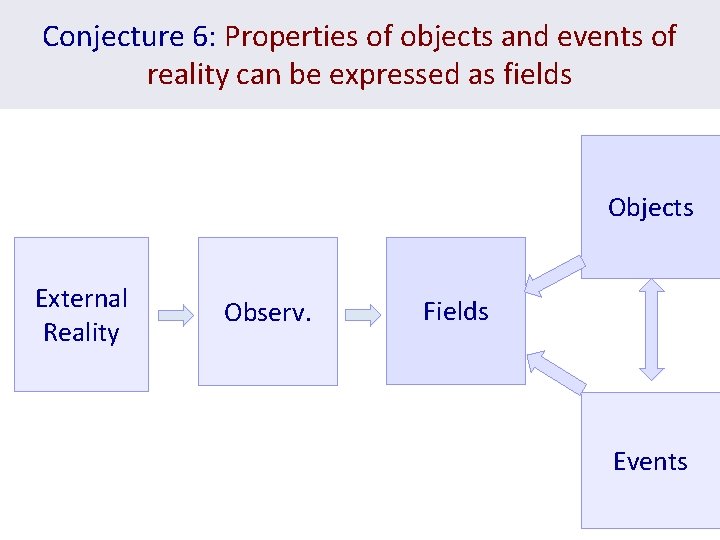 Conjecture 6: Properties of objects and events of reality can be expressed as fields

External Reality

Observ.

Fields

Objects

Events